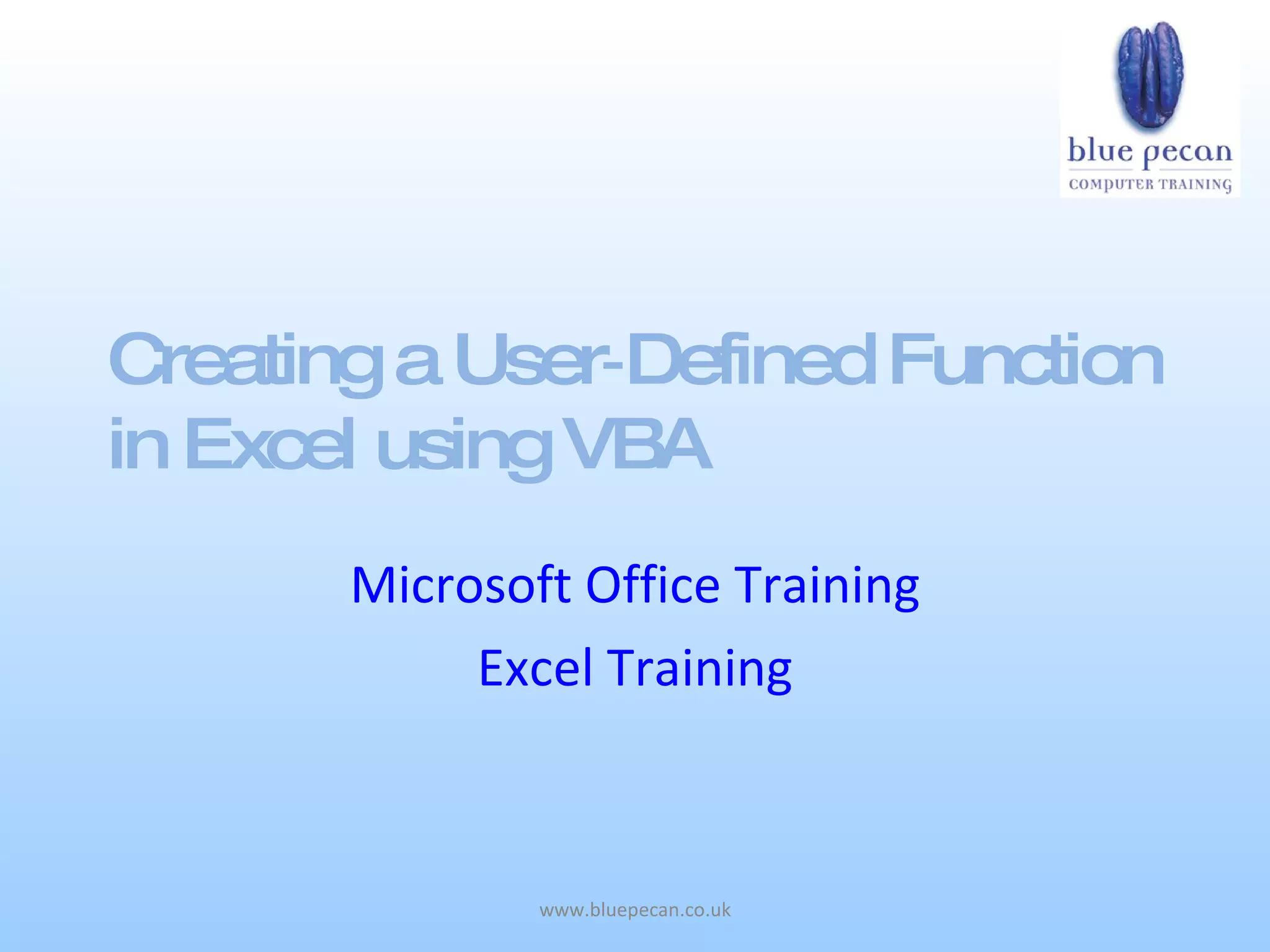 blue pecan
COMPUTER TRAINING

Creating a User-Defined Function in Excel using VBA

Microsoft Office Training

Excel Training

www.bluepecan.co.uk